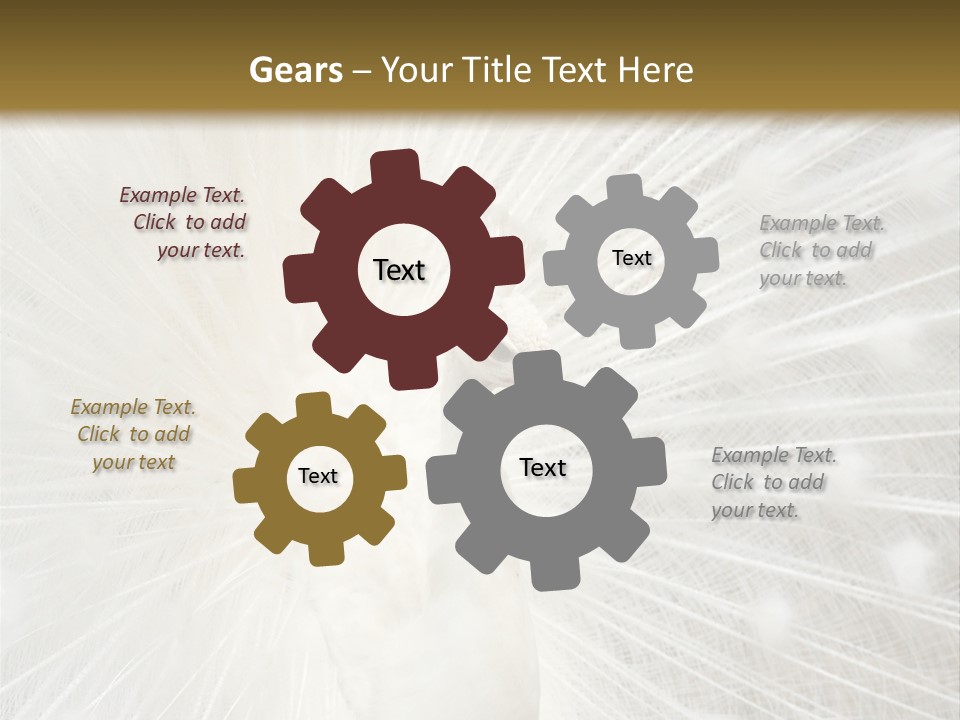 Gears – Your Title Text Here

Example Text. Click to add your text.

Text

Text

Example Text. Click to add your text.

Example Text. Click to add your text

Text

Text

Example Text. Click to add your text.